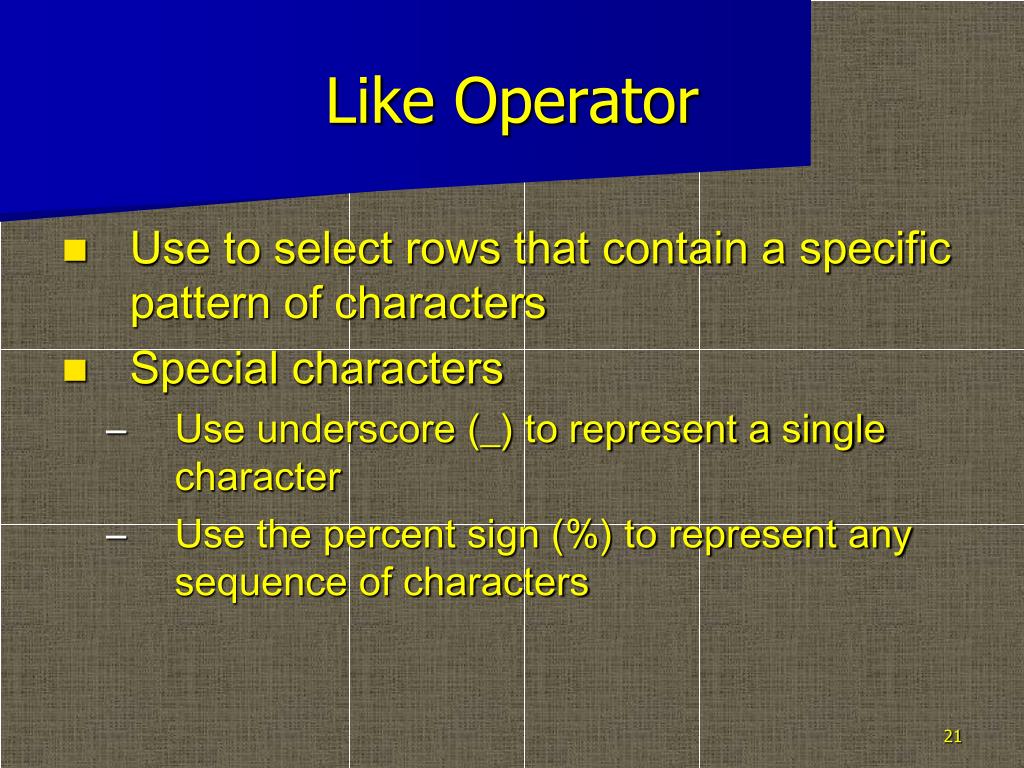 Like Operator

- Use to select rows that contain a specific pattern of characters
- Special characters
  – Use underscore (_) to represent a single character
  – Use the percent sign (%) to represent any sequence of characters

21